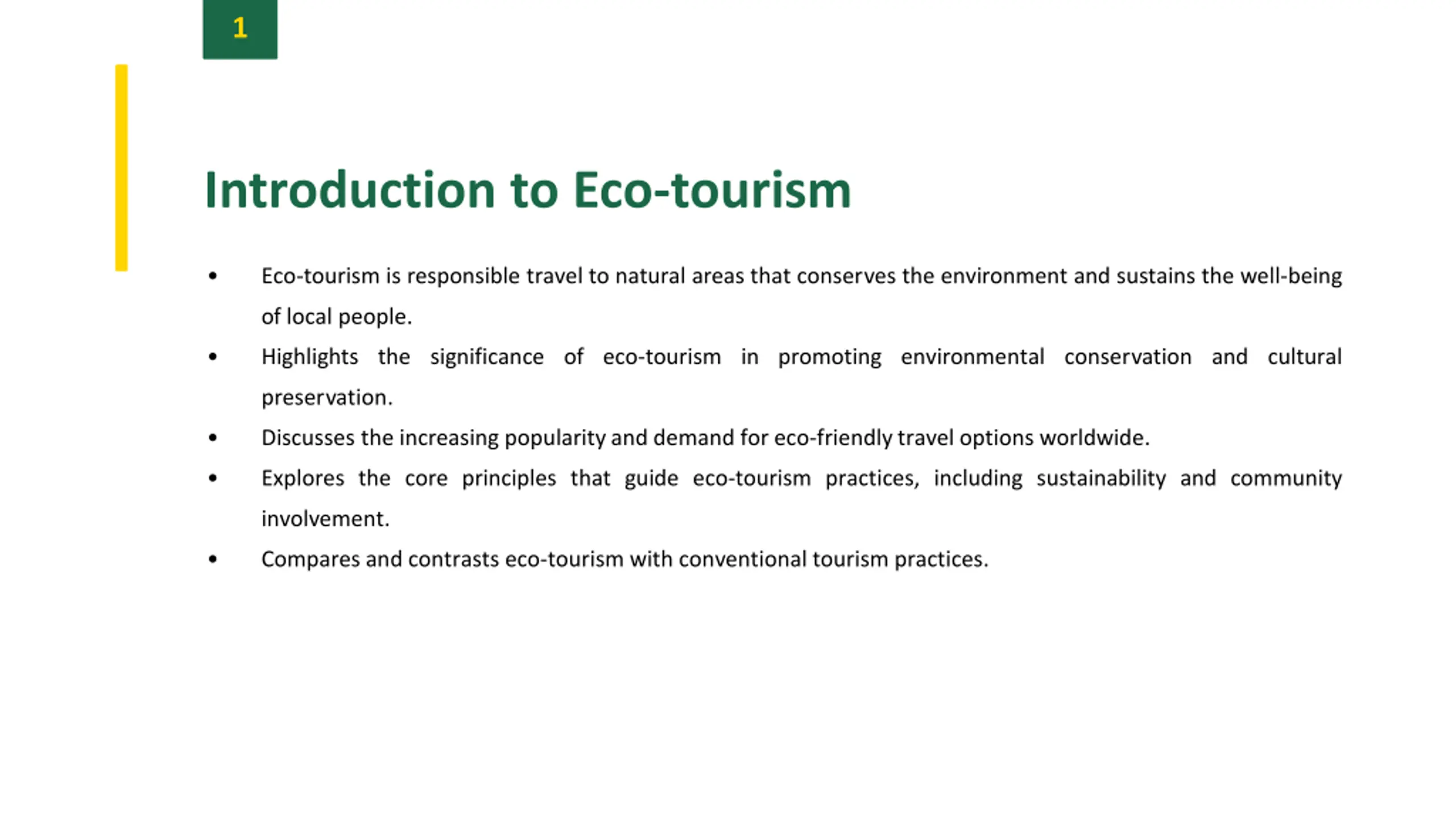 1

Introduction to Eco-tourism

• Eco-tourism is responsible travel to natural areas that conserves the environment and sustains the well-being of local people.
• Highlights the significance of eco-tourism in promoting environmental conservation and cultural preservation.
• Discusses the increasing popularity and demand for eco-friendly travel options worldwide.
• Explores the core principles that guide eco-tourism practices, including sustainability and community involvement.
• Compares and contrasts eco-tourism with conventional tourism practices.